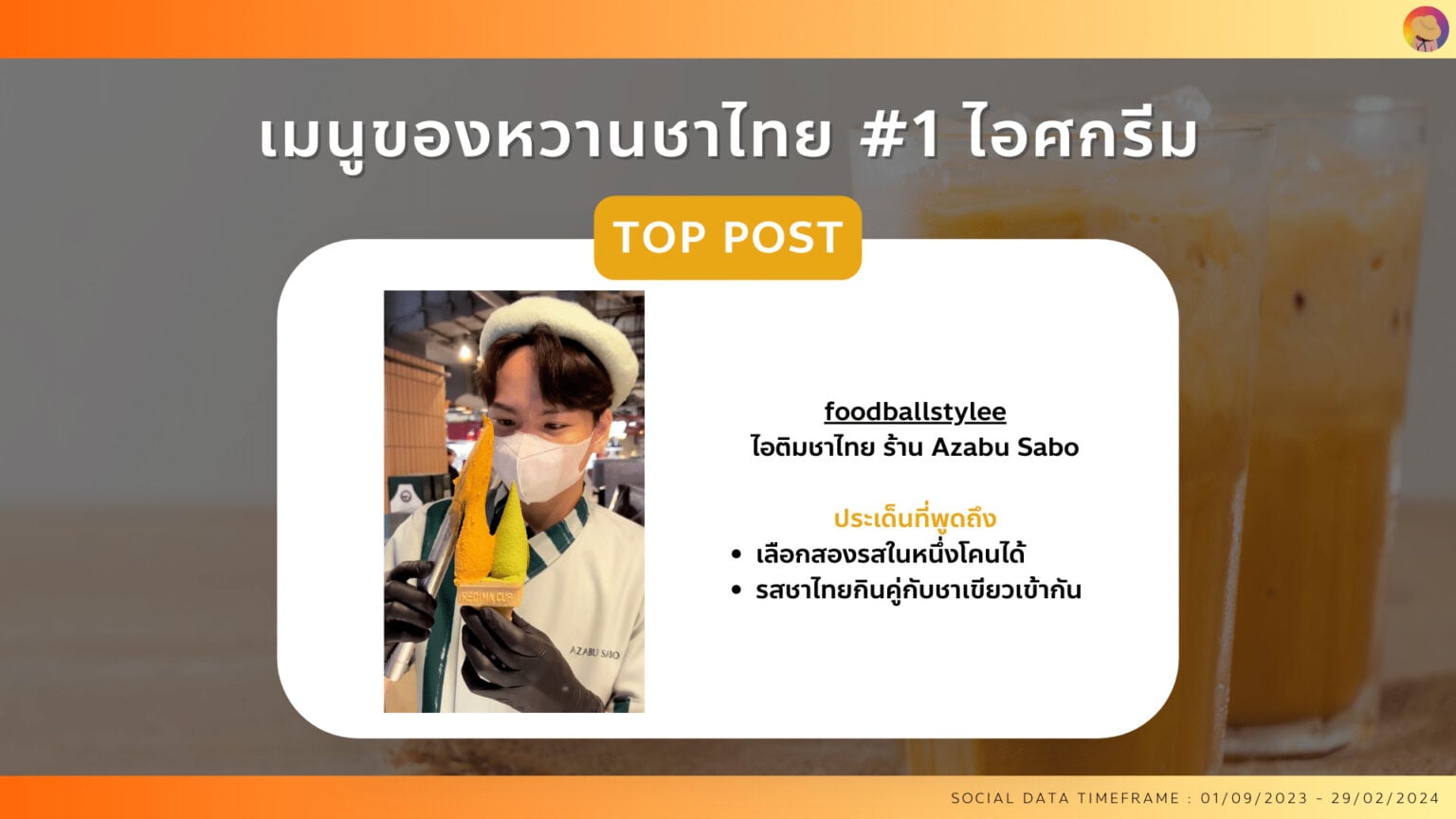 เมนูของหวานชาไทย #1 ไอศกรีม

TOP POST

REGINA CUP

AZABU SABO

foodballstylee
ไอติมชาไทย ร้าน Azabu Sabo

ประเด็นที่พูดถึง
• เลือกสองรสในหนึ่งโคนได้
• รสชาไทยกินคู่กับชาเขียวเข้ากัน

SOCIAL DATA TIMEFRAME : 01/09/2023 - 29/02/2024